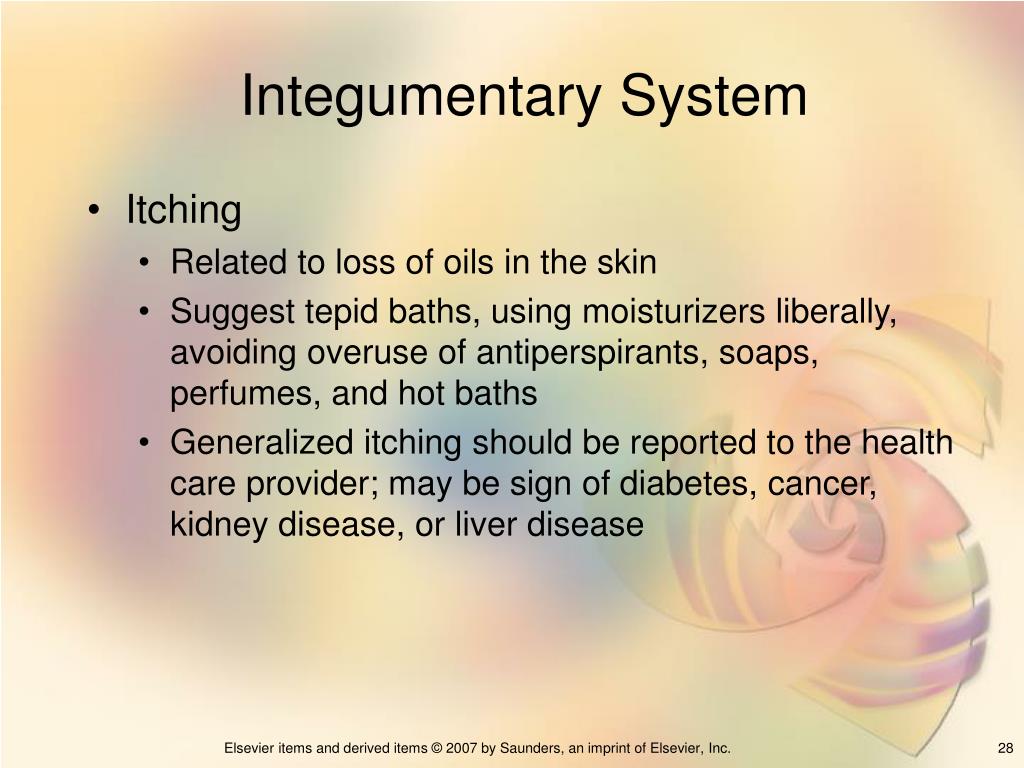 Integumentary System

• Itching
  • Related to loss of oils in the skin
  • Suggest tepid baths, using moisturizers liberally, avoiding overuse of antiperspirants, soaps, perfumes, and hot baths
  • Generalized itching should be reported to the health care provider; may be sign of diabetes, cancer, kidney disease, or liver disease

Elsevier items and derived items © 2007 by Saunders, an imprint of Elsevier, Inc.

28